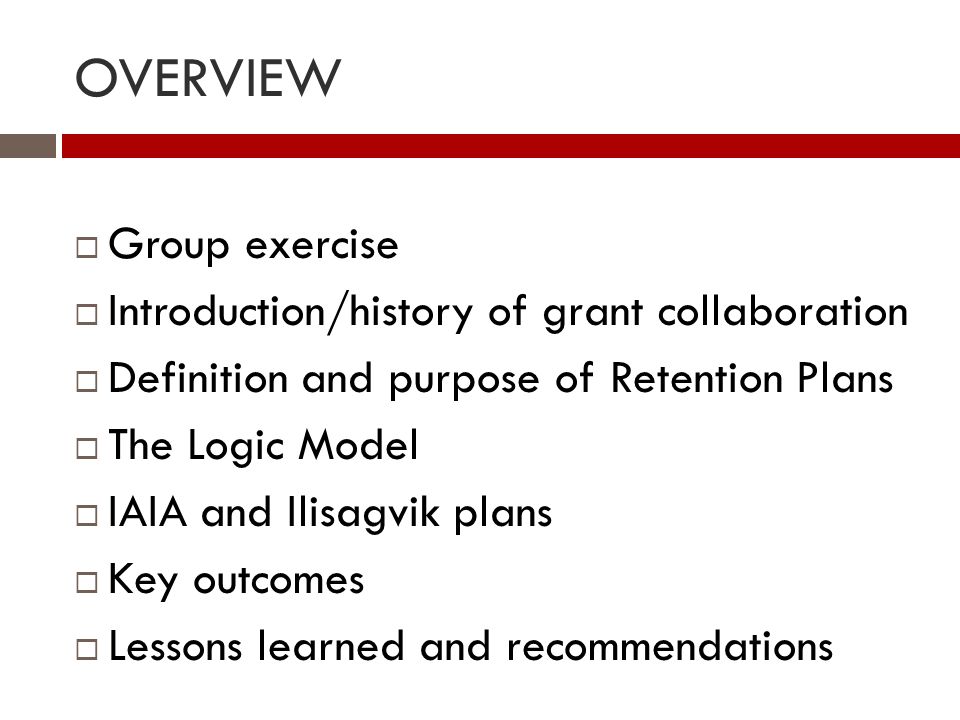 OVERVIEW

□ Group exercise
□ Introduction/history of grant collaboration
□ Definition and purpose of Retention Plans
□ The Logic Model
□ IAIA and Ilisagvik plans
□ Key outcomes
□ Lessons learned and recommendations